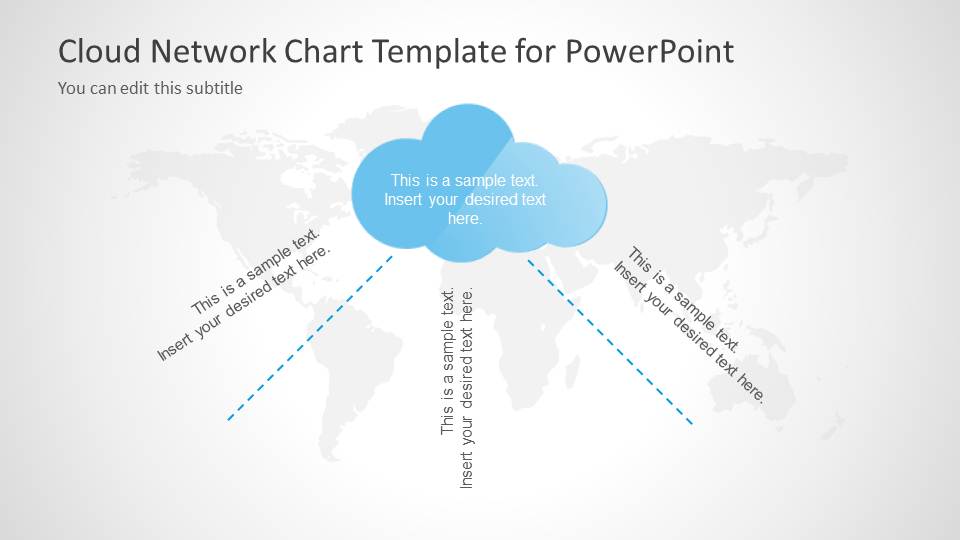 Cloud Network Chart Template for PowerPoint

You can edit this subtitle

This is a sample text. Insert your desired text here.

This is a sample text. Insert your desired text here.

This is a sample text. Insert your desired text here.

This is a sample text. Insert your desired text here.